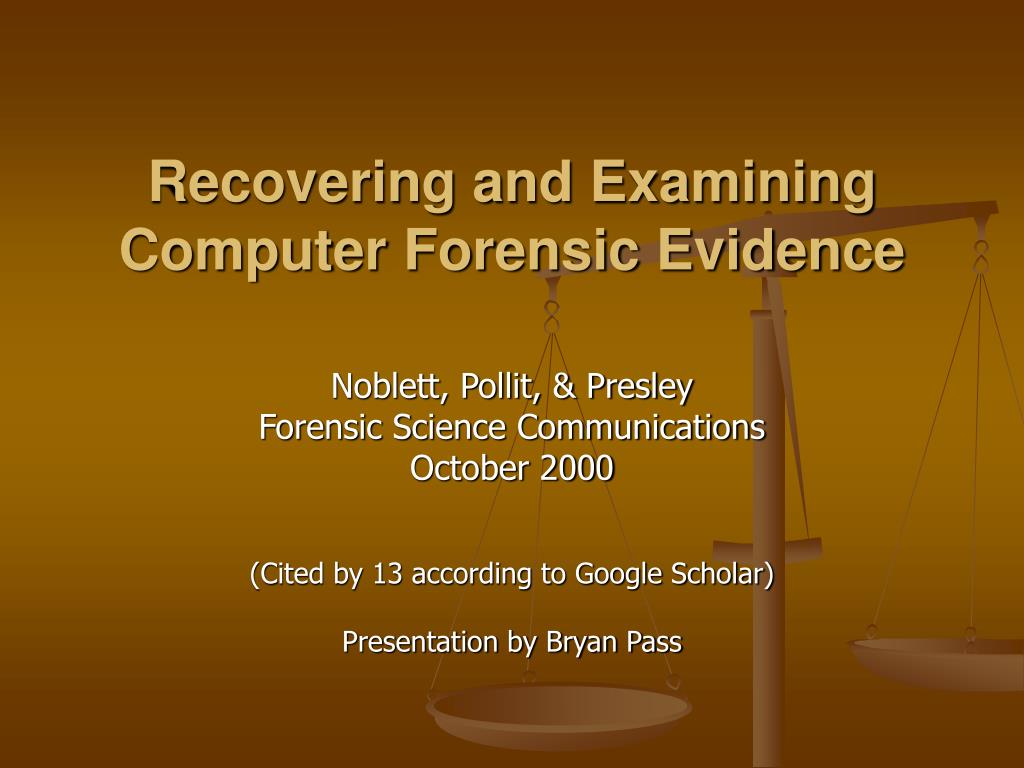 Recovering and Examining Computer Forensic Evidence

Noblett, Pollit, & Presley
Forensic Science Communications
October 2000

(Cited by 13 according to Google Scholar)

Presentation by Bryan Pass